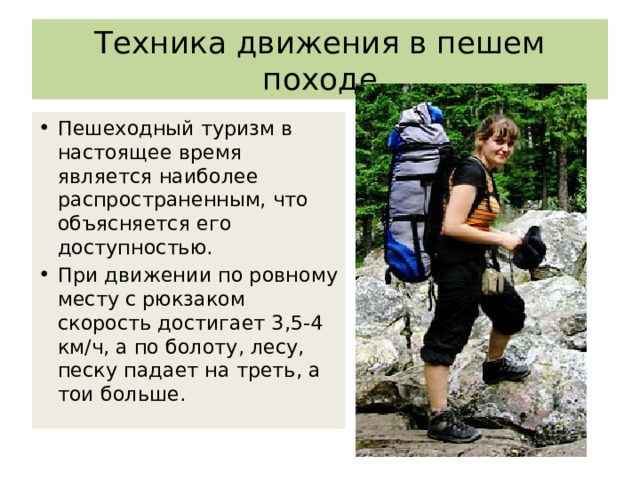 Техника движения в пешем походе

• Пешеходный туризм в настоящее время является наиболее распространенным, что объясняется его доступностью.
• При движении по ровному месту с рюкзаком скорость достигает 3,5-4 км/ч, а по болоту, лесу, песку падает на треть, а тои больше.